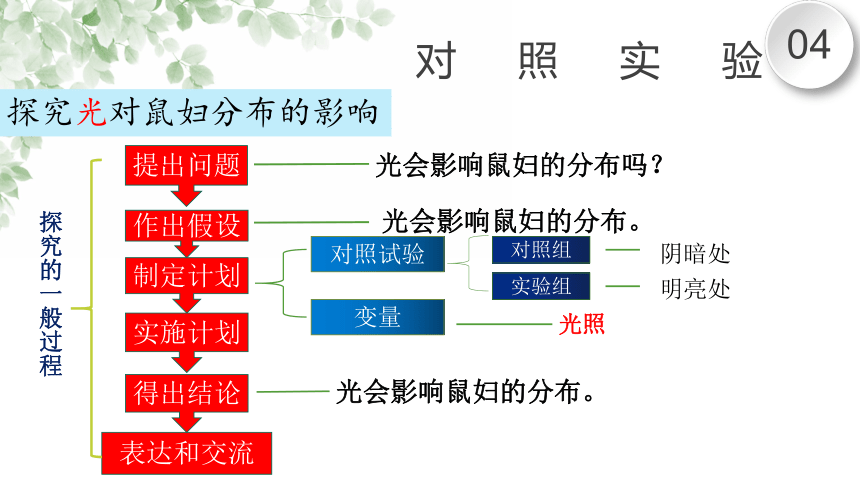 对 照 实 验

04

探究光对鼠妇分布的影响

探究的一般过程

提出问题 光会影响鼠妇的分布吗？

作出假设 光会影响鼠妇的分布。

制定计划

对照试验

对照组 阴暗处

实验组 明亮处

变量 光照

实施计划

得出结论 光会影响鼠妇的分布。

表达和交流